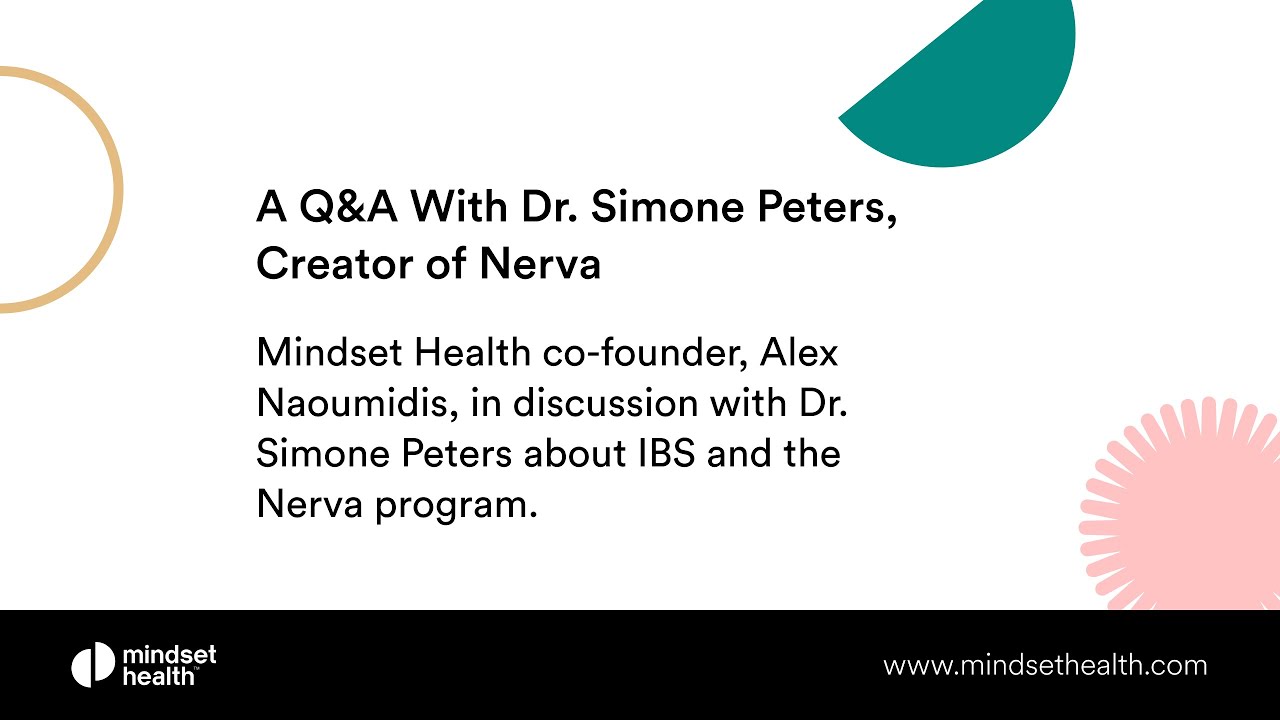 A Q&A With Dr. Simone Peters, Creator of Nerva

Mindset Health co-founder, Alex Naoumidis, in discussion with Dr. Simone Peters about IBS and the Nerva program.

mindset health™

www.mindsethealth.com